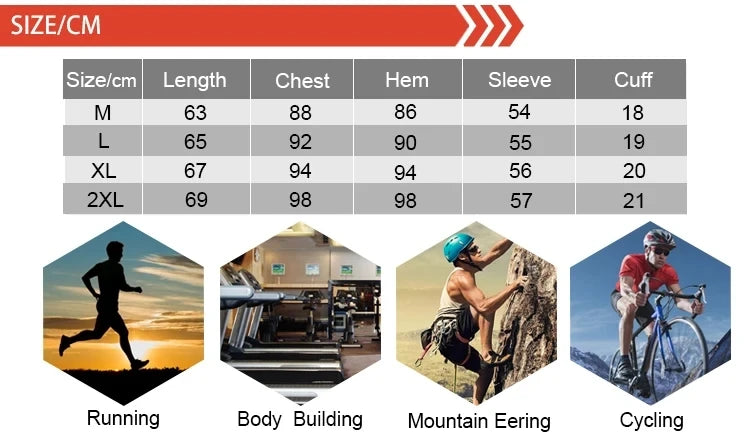 SIZE/CM

| Size/cm | Length | Chest | Hem | Sleeve | Cuff |
|---|---|---|---|---|---|
| M | 63 | 88 | 86 | 54 | 18 |
| L | 65 | 92 | 90 | 55 | 19 |
| XL | 67 | 94 | 94 | 56 | 20 |
| 2XL | 69 | 98 | 98 | 57 | 21 |

Running

Body Building

Mountain Eering

Cycling